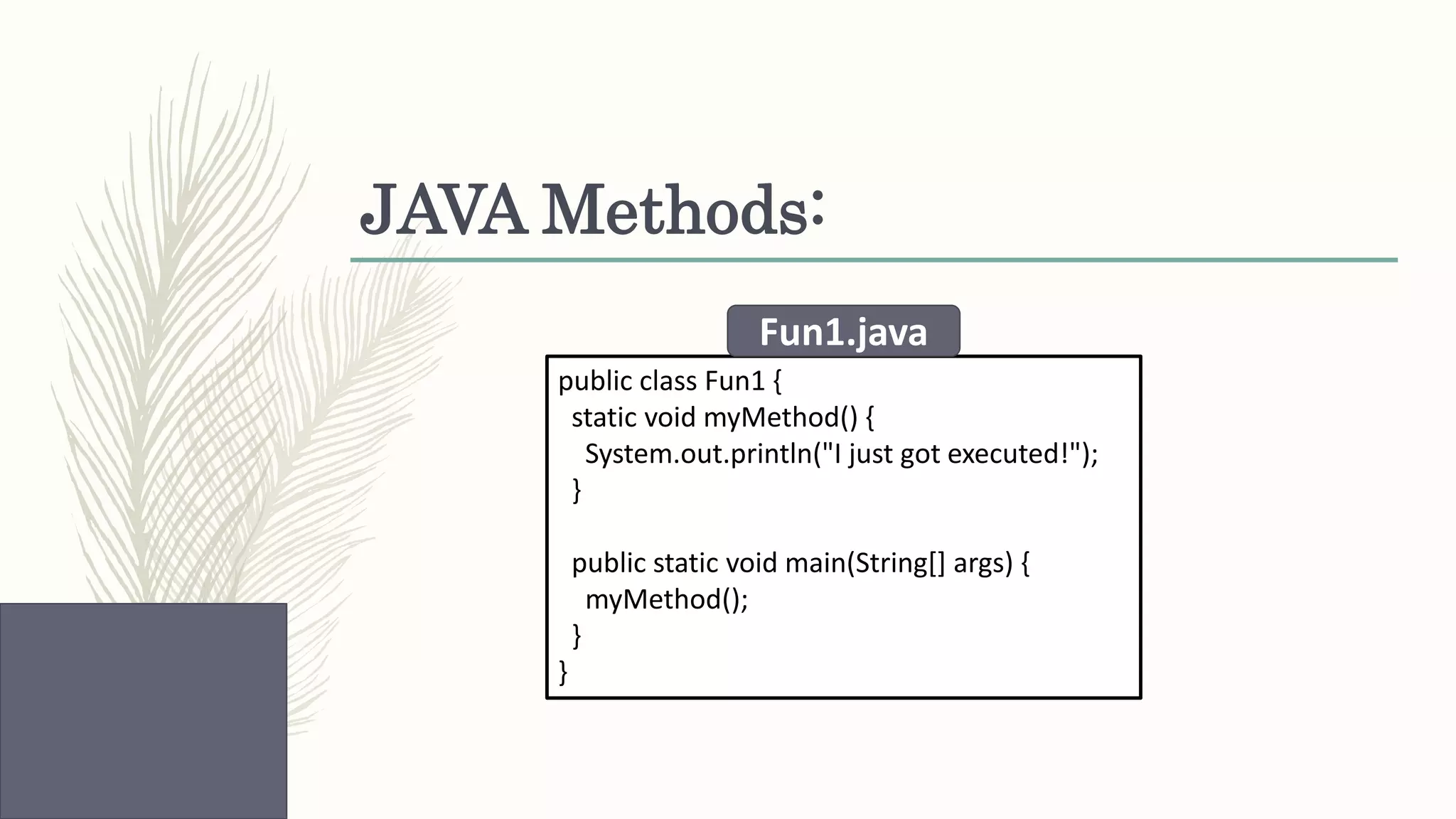 JAVA Methods:

Fun1.java

public class Fun1 {
  static void myMethod() {
    System.out.println("I just got executed!");
  }

  public static void main(String[] args) {
    myMethod();
  }
}